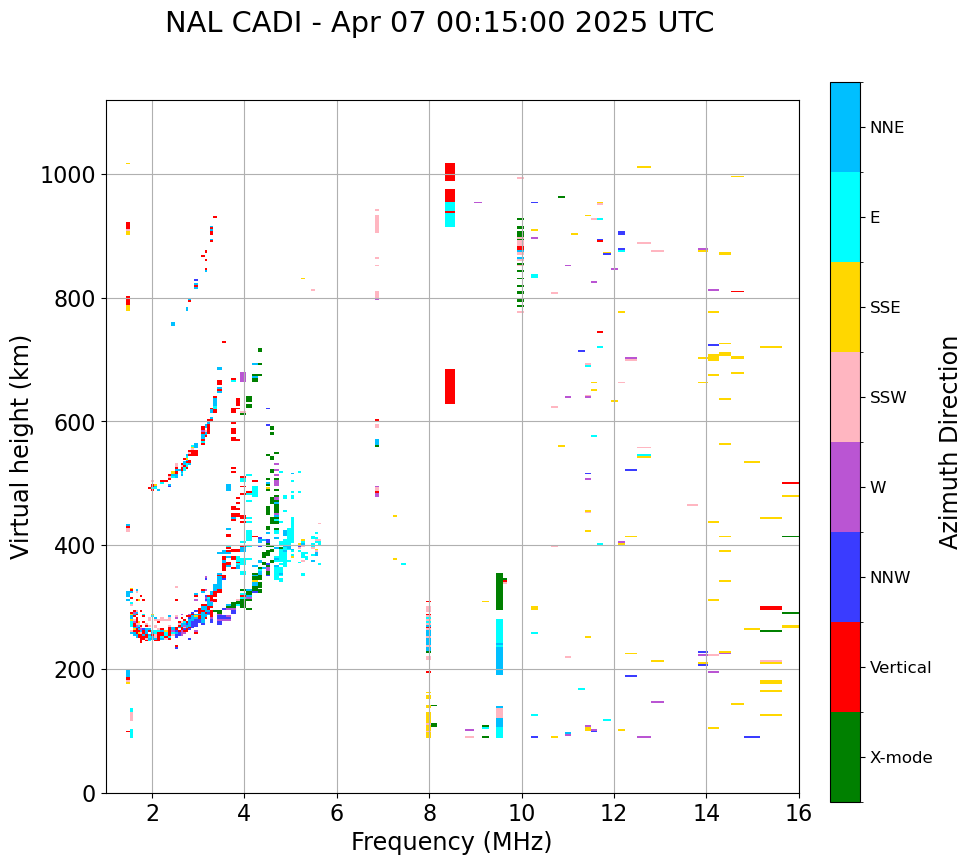 NAL CADI - Apr 07 00:15:00 2025 UTC

Virtual height (km)

1000
800
600
400
200
0

2
4
6
8
10
12
14
16

Frequency (MHz)

NNE
E
SSE
SSW
W
NNW
Vertical
X-mode

Azimuth Direction